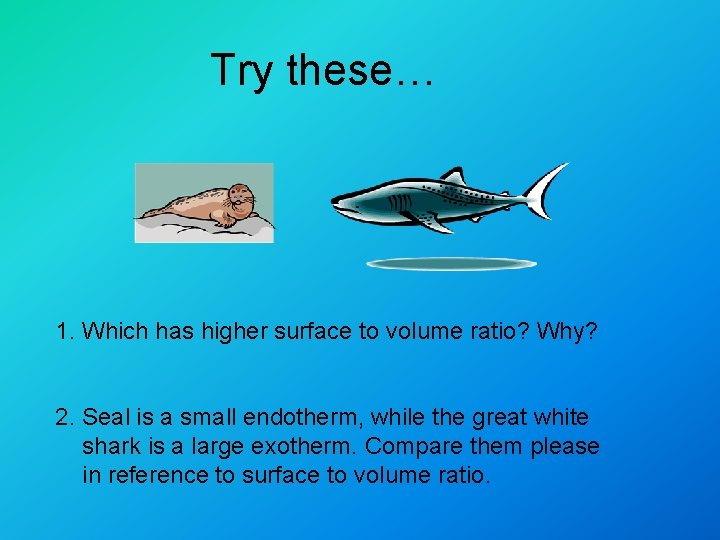 Try these…

1. Which has higher surface to volume ratio? Why?

2. Seal is a small endotherm, while the great white shark is a large exotherm. Compare them please in reference to surface to volume ratio.